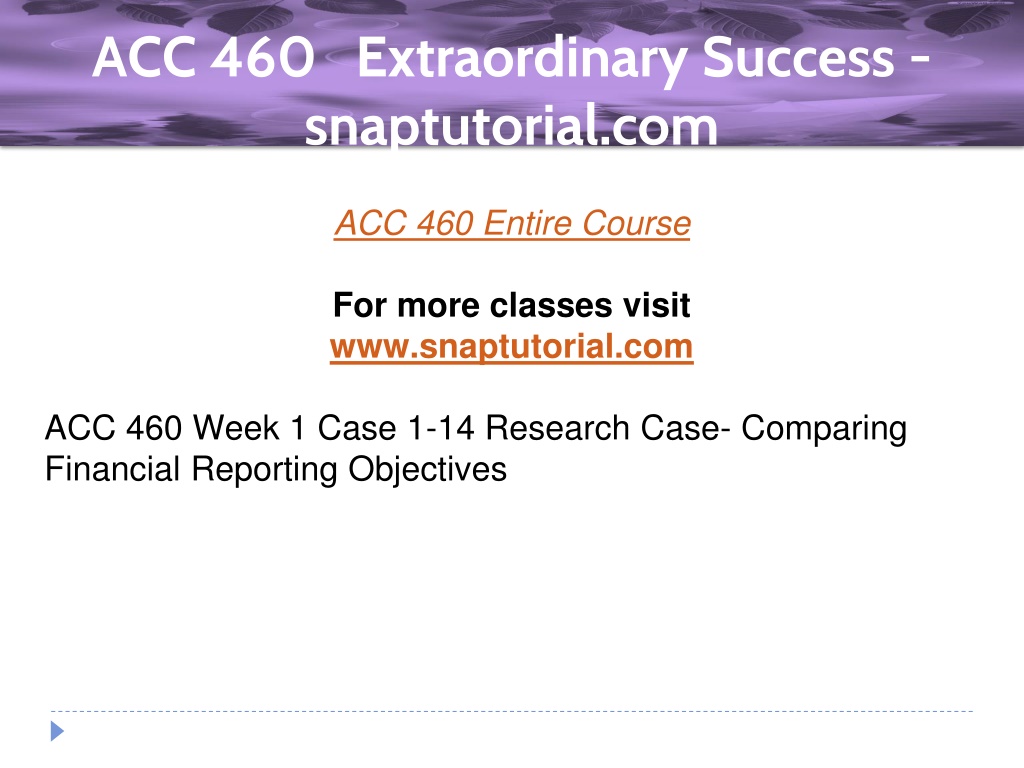 ACC 460 Extraordinary Success - snaptutorial.com

ACC 460 Entire Course

For more classes visit
www.snaptutorial.com

ACC 460 Week 1 Case 1-14 Research Case- Comparing Financial Reporting Objectives